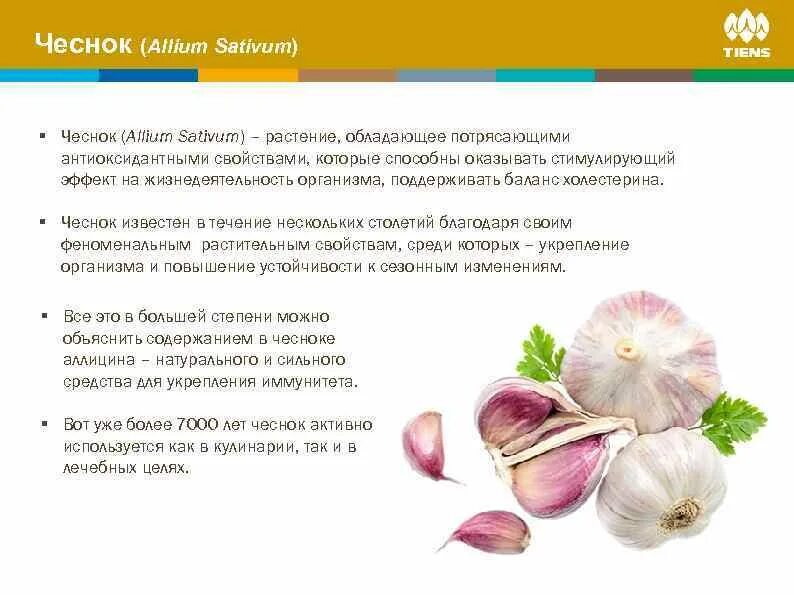 Чеснок (Allium Sativum)

TIENS

▪ Чеснок (Allium Sativum) – растение, обладающее потрясающими антиоксидантными свойствами, которые способны оказывать стимулирующий эффект на жизнедеятельность организма, поддерживать баланс холестерина.

▪ Чеснок известен в течение нескольких столетий благодаря своим феноменальным растительным свойствам, среди которых – укрепление организма и повышение устойчивости к сезонным изменениям.

▪ Все это в большей степени можно объяснить содержанием в чесноке аллицина – натурального и сильного средства для укрепления иммунитета.

▪ Вот уже более 7000 лет чеснок активно используется как в кулинарии, так и в лечебных целях.